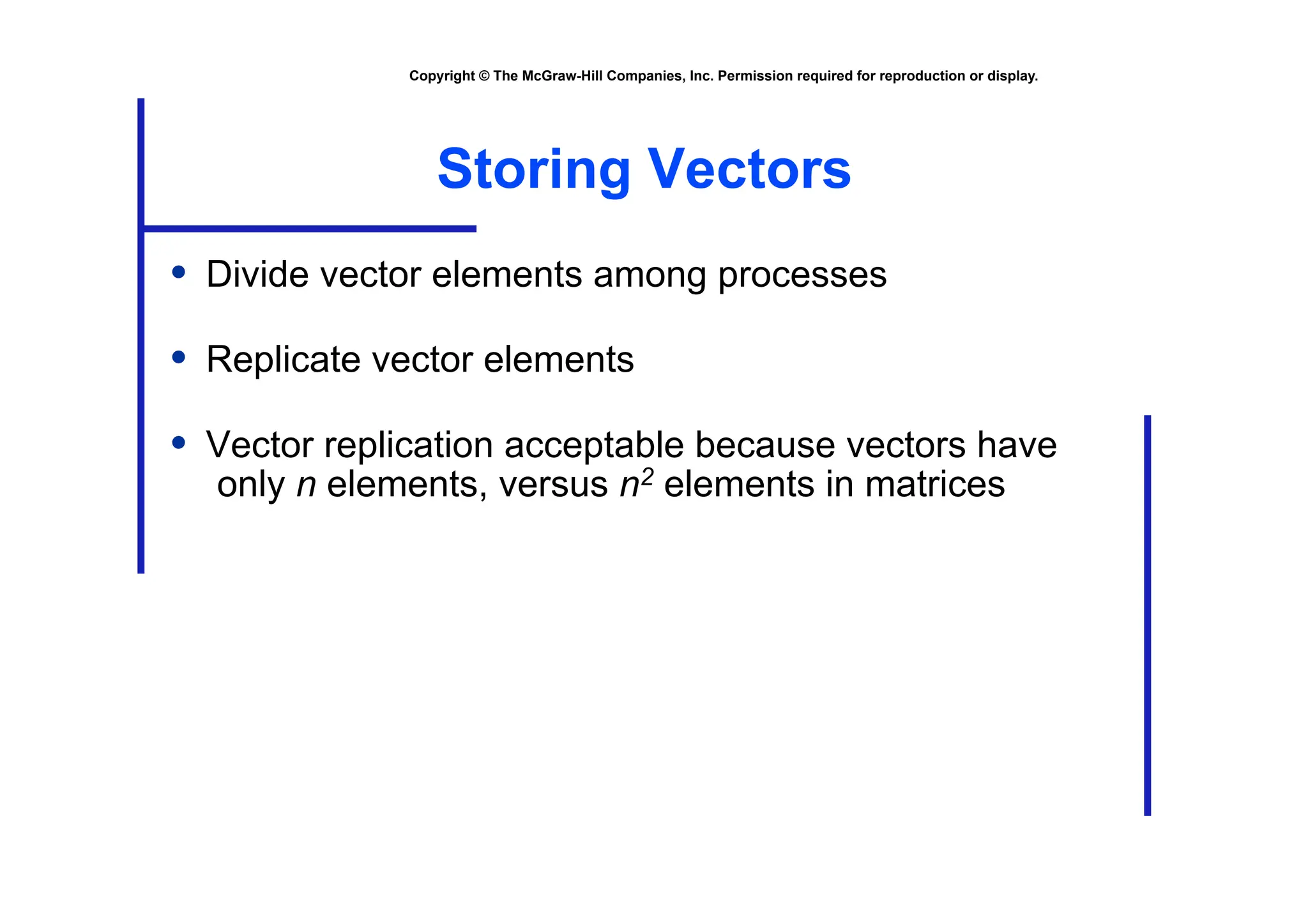 Copyright © The McGraw-Hill Companies, Inc. Permission required for reproduction or display.

Storing Vectors

• Divide vector elements among processes

• Replicate vector elements

• Vector replication acceptable because vectors have only $n$ elements, versus $n^2$ elements in matrices